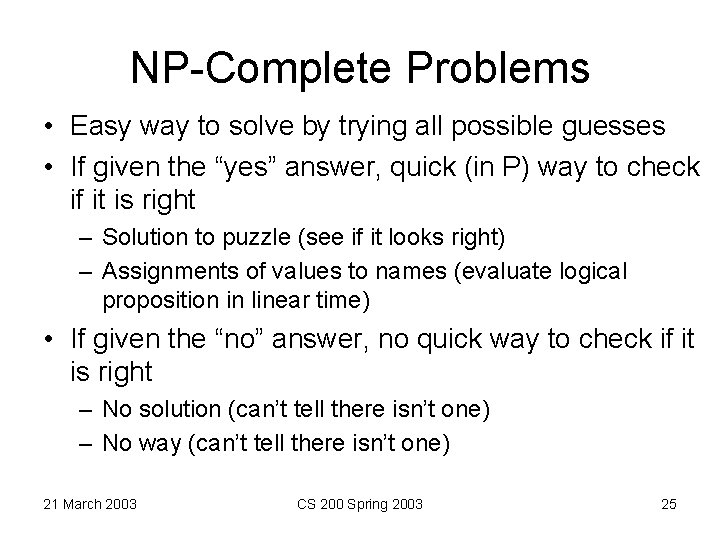 NP-Complete Problems

• Easy way to solve by trying all possible guesses
• If given the “yes” answer, quick (in P) way to check if it is right
– Solution to puzzle (see if it looks right)
– Assignments of values to names (evaluate logical proposition in linear time)
• If given the “no” answer, no quick way to check if it is right
– No solution (can’t tell there isn’t one)
– No way (can’t tell there isn’t one)

21 March 2003
CS 200 Spring 2003
25